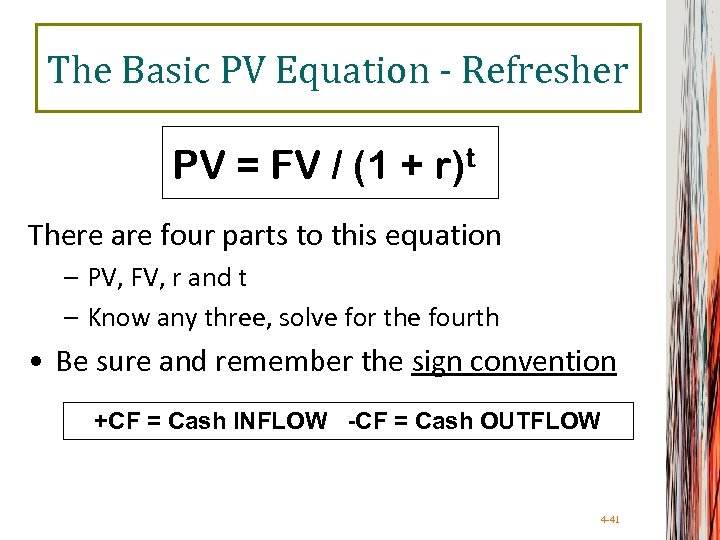 The Basic PV Equation - Refresher

$PV = FV / (1 + r)^t$

There are four parts to this equation

– PV, FV, r and t

– Know any three, solve for the fourth

• Be sure and remember the sign convention

+CF = Cash INFLOW   -CF = Cash OUTFLOW

4-41